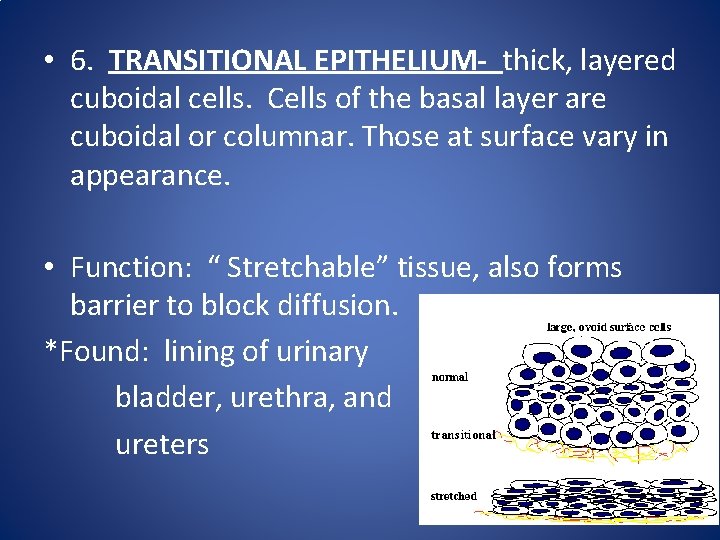 • 6. TRANSITIONAL EPITHELIUM- thick, layered cuboidal cells. Cells of the basal layer are cuboidal or columnar. Those at surface vary in appearance.

• Function: “ Stretchable” tissue, also forms barrier to block diffusion.

*Found: lining of urinary bladder, urethra, and ureters

large, ovoid surface cells

normal

transitional

stretched